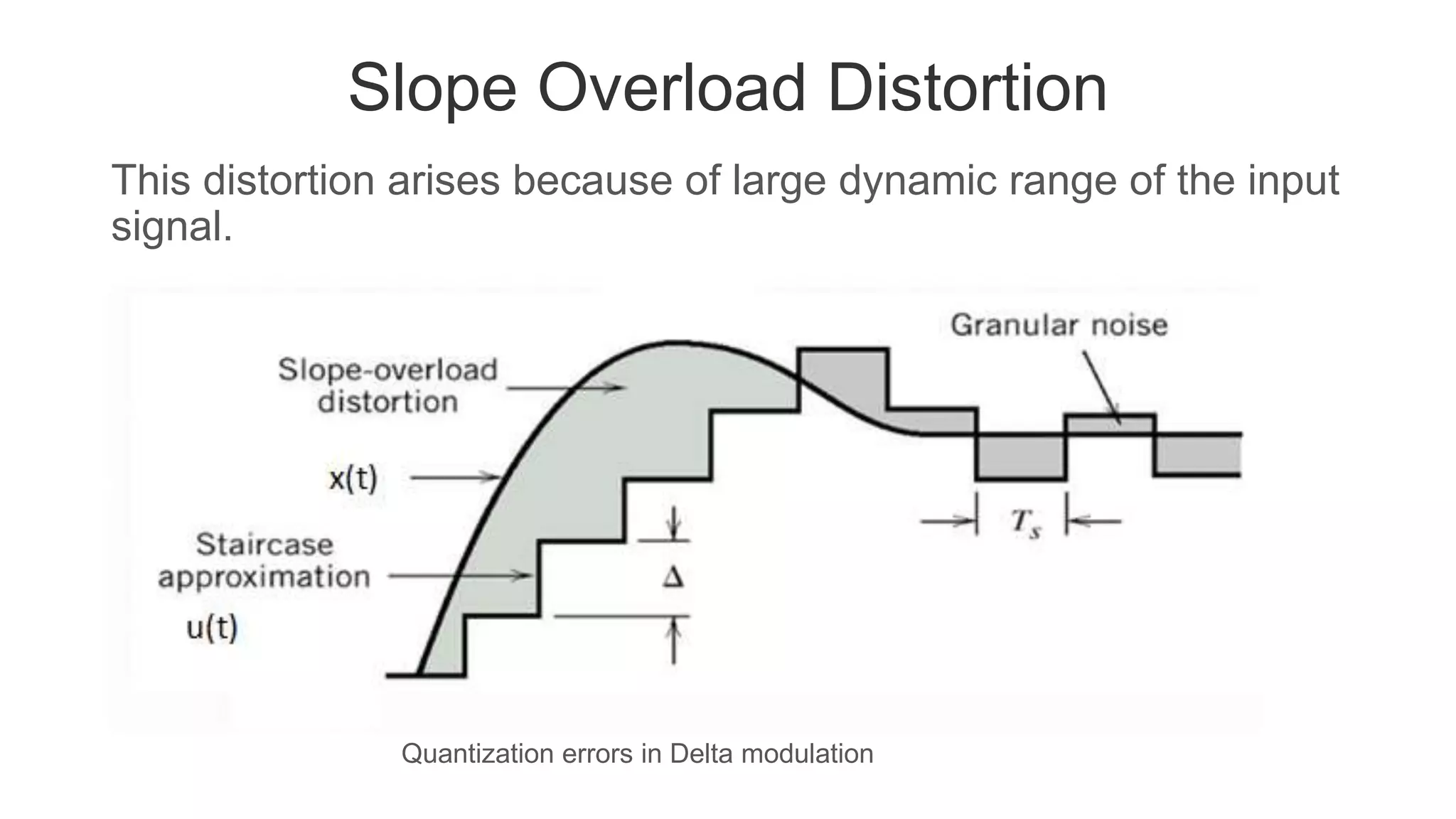 Slope Overload Distortion

This distortion arises because of large dynamic range of the input signal.

Granular noise

Slope-overload distortion

x(t)

Staircase approximation

u(t)

$\Delta$

$T_s$

Quantization errors in Delta modulation